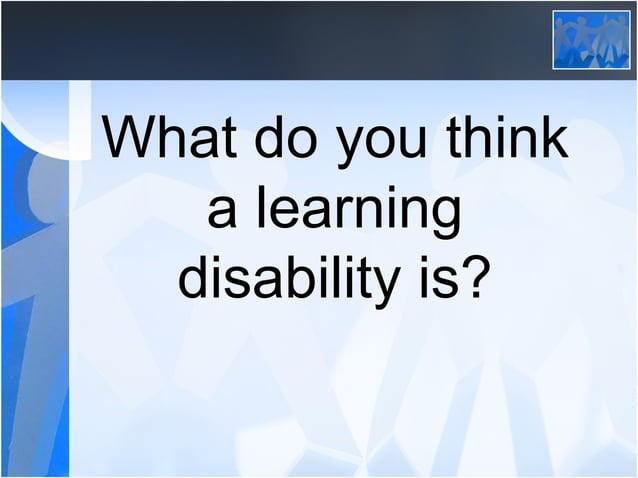 What do you think a learning disability is?